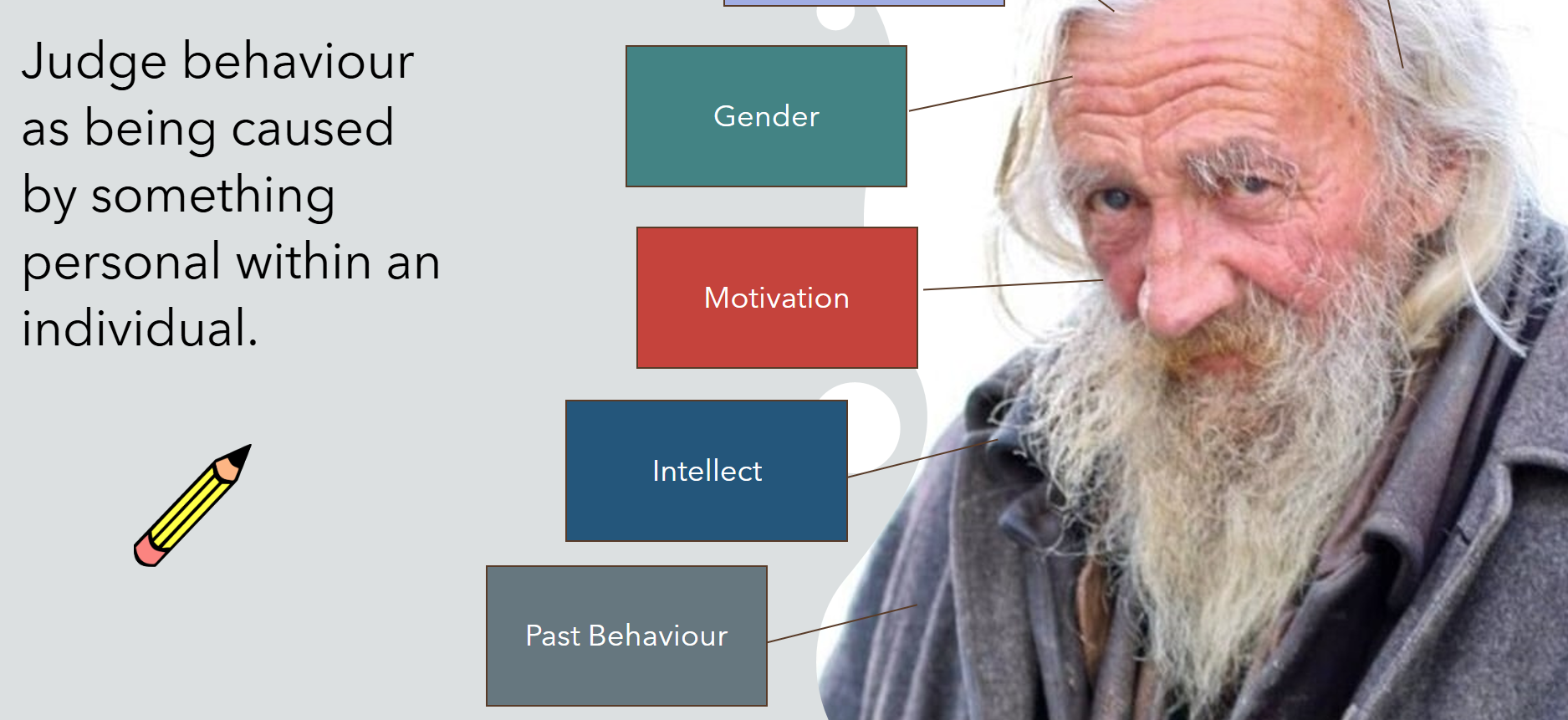 Judge behaviour as being caused by something personal within an individual.

Gender

Motivation

Intellect

Past Behaviour